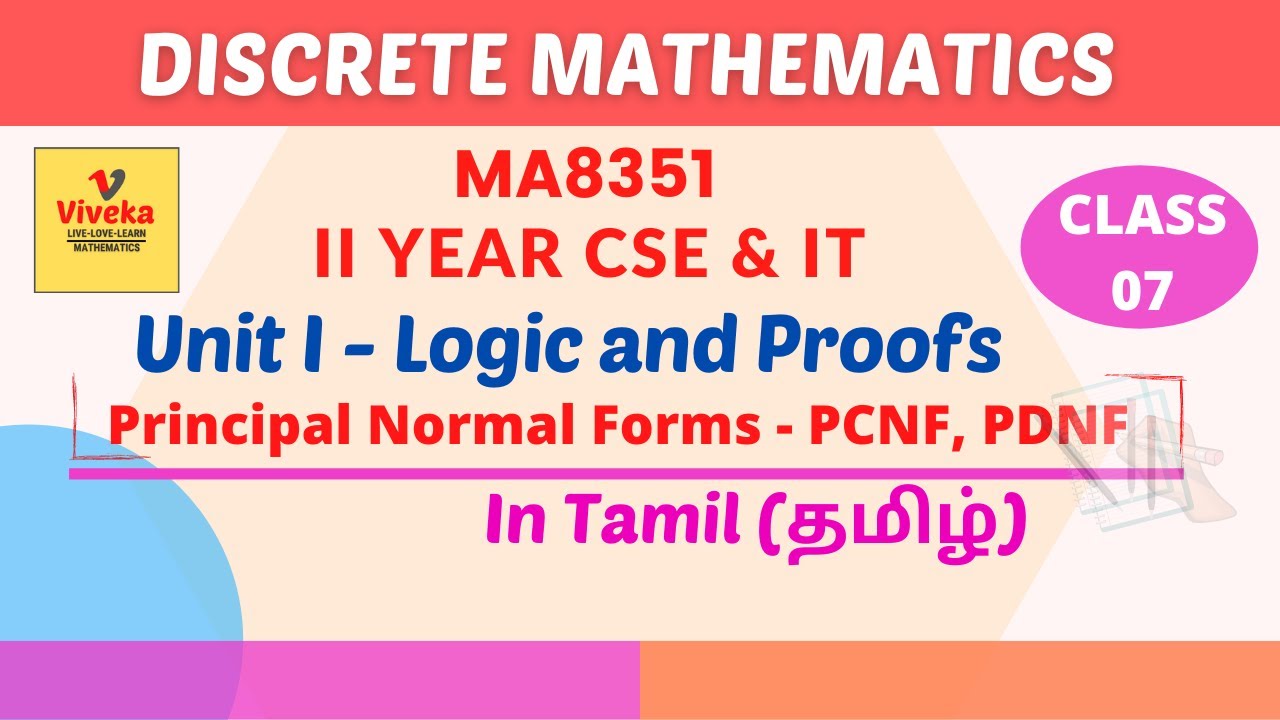 DISCRETE MATHEMATICS

Viveka
LIVE-LOVE-LEARN
MATHEMATICS

MA8351
II YEAR CSE & IT

CLASS
07

Unit I - Logic and Proofs

Principal Normal Forms - PCNF, PDNF

In Tamil (தமிழ்)